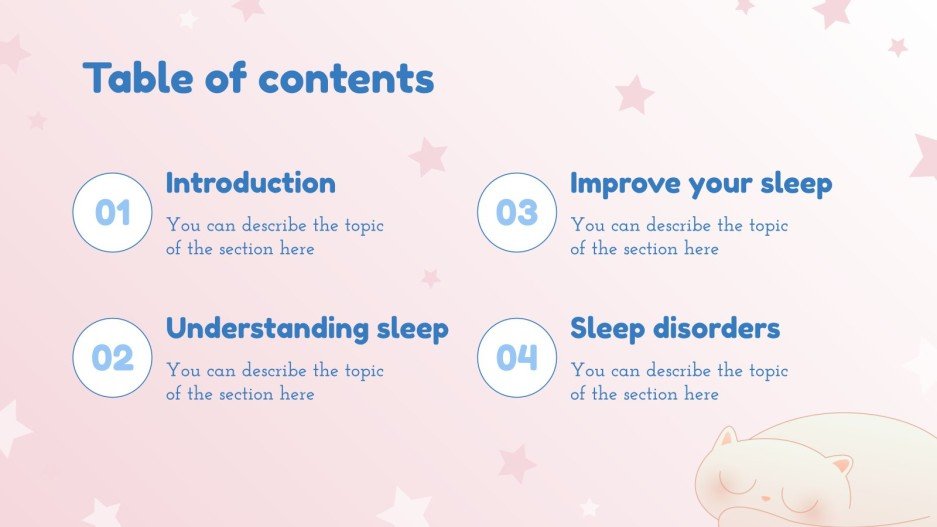 Table of contents

01

Introduction

You can describe the topic of the section here

02

Understanding sleep

You can describe the topic of the section here

03

Improve your sleep

You can describe the topic of the section here

04

Sleep disorders

You can describe the topic of the section here